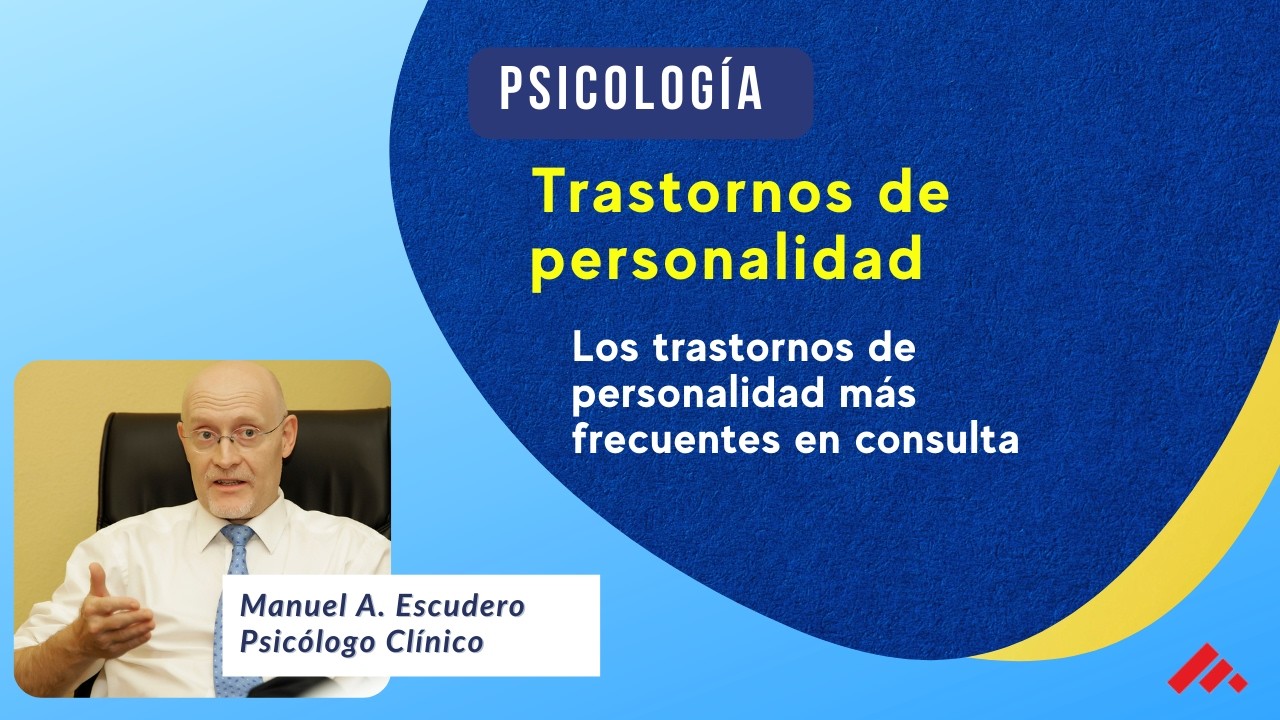 PSICOLOGÍA

Trastornos de personalidad

Los trastornos de personalidad más frecuentes en consulta

Manuel A. Escudero
Psicólogo Clínico